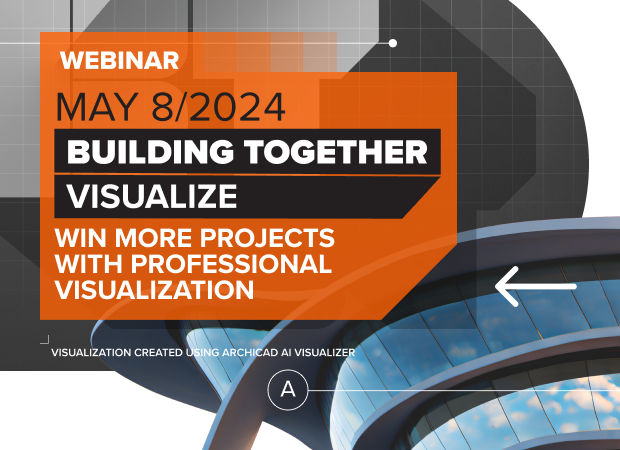 WEBINAR

MAY 8/2024

BUILDING TOGETHER

VISUALIZE

WIN MORE PROJECTS WITH PROFESSIONAL VISUALIZATION

VISUALIZATION CREATED USING ARCHICAD AI VISUALIZER

A